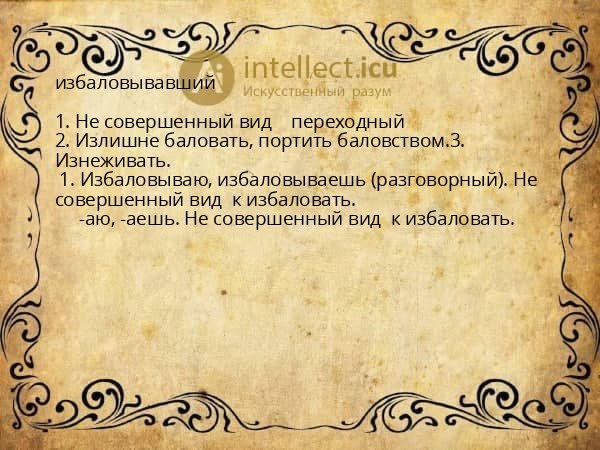 intellect.icu
Искусственный разум

избаловывавший

1. Не совершенный вид переходный
2. Излишне баловать, портить баловством.3. Изнеживать.
1. Избаловываю, избаловываешь (разговорный). Не совершенный вид к избаловать.
-аю, -аешь. Не совершенный вид к избаловать.